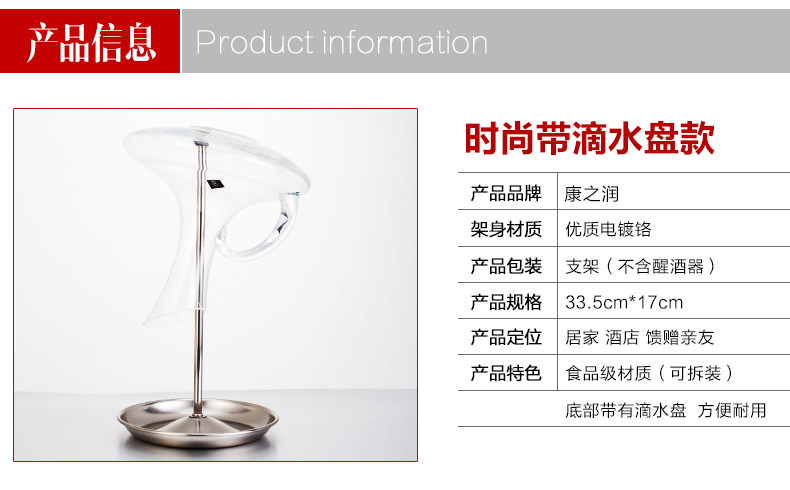 产品信息 Product information

时尚带滴水盘款

| 产品品牌 | 康之润 |
|---|---|
| 架身材质 | 优质电镀铬 |
| 产品包装 | 支架（不含醒酒器） |
| 产品规格 | 33.5cm*17cm |
| 产品定位 | 居家 酒店 馈赠亲友 |
| 产品特色 | 食品级材质（可拆装） |
|  | 底部带有滴水盘 方便耐用 |